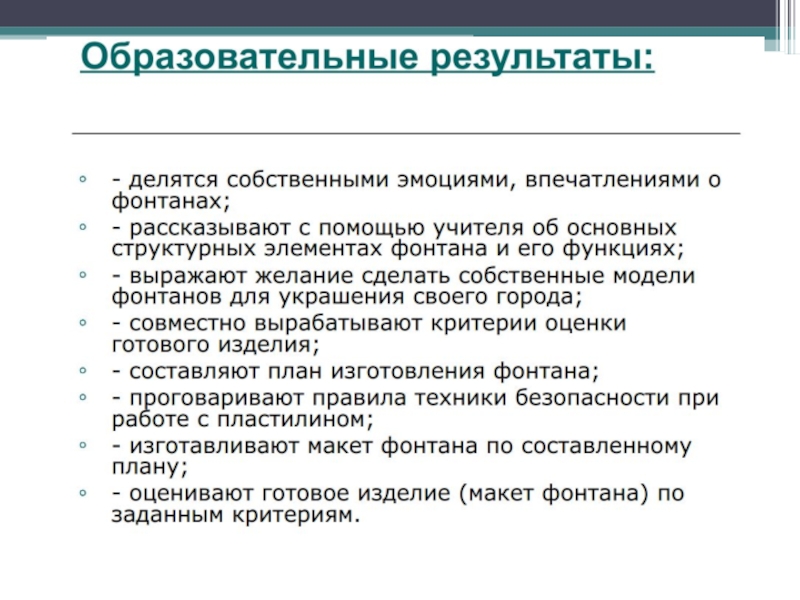 Образовательные результаты:

◦ - делятся собственными эмоциями, впечатлениями о фонтанах;
◦ - рассказывают с помощью учителя об основных структурных элементах фонтана и его функциях;
◦ - выражают желание сделать собственные модели фонтанов для украшения своего города;
◦ - совместно вырабатывают критерии оценки готового изделия;
◦ - составляют план изготовления фонтана;
◦ - проговаривают правила техники безопасности при работе с пластилином;
◦ - изготавливают макет фонтана по составленному плану;
◦ - оценивают готовое изделие (макет фонтана) по заданным критериям.